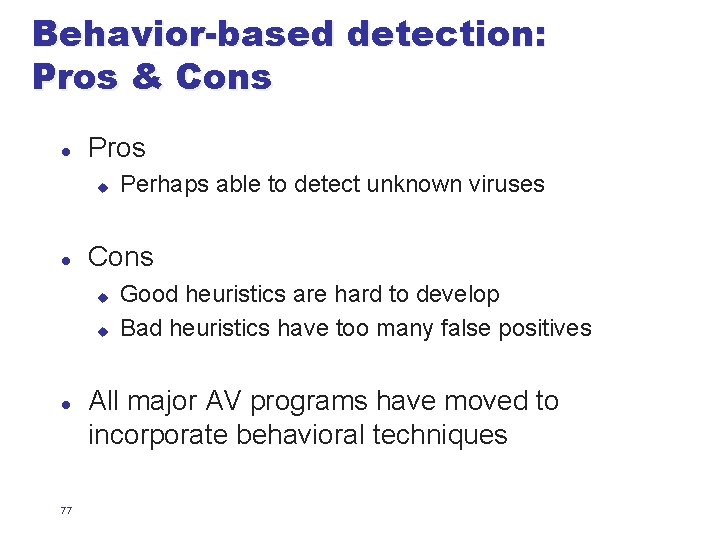 Behavior-based detection: Pros & Cons

- Pros
  - Perhaps able to detect unknown viruses

- Cons
  - Good heuristics are hard to develop
  - Bad heuristics have too many false positives

- All major AV programs have moved to incorporate behavioral techniques

77